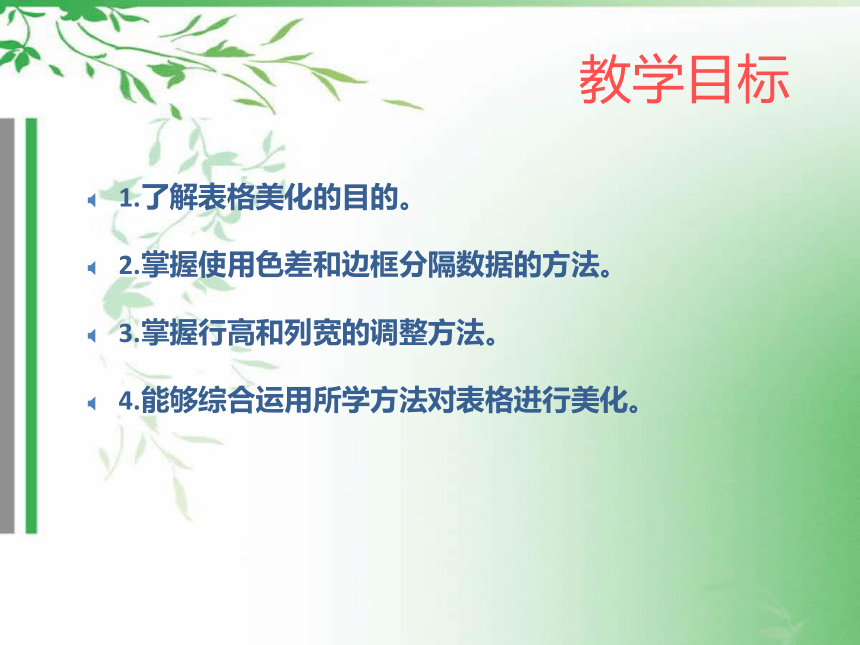 教学目标

1.了解表格美化的目的。

2.掌握使用色差和边框分隔数据的方法。

3.掌握行高和列宽的调整方法。

4.能够综合运用所学方法对表格进行美化。